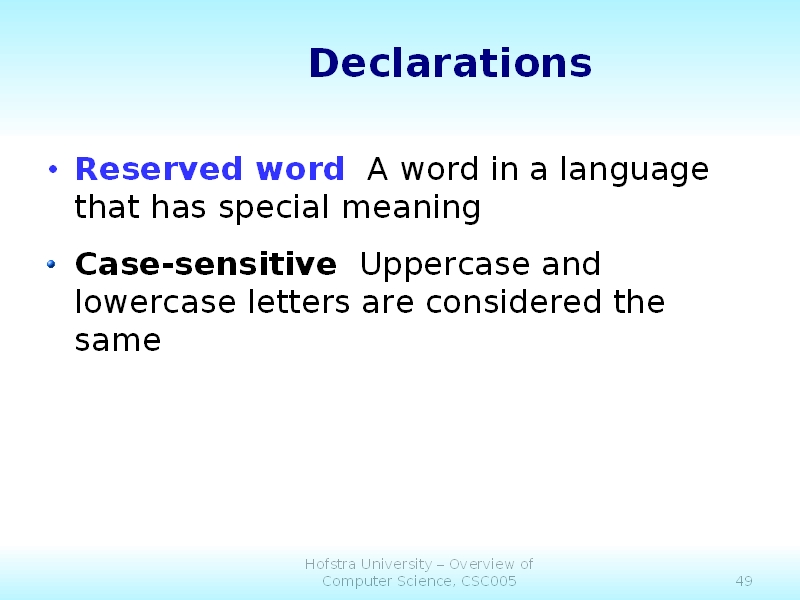 Declarations

• Reserved word A word in a language that has special meaning

• Case-sensitive Uppercase and lowercase letters are considered the same

Hofstra University – Overview of Computer Science, CSC005

49